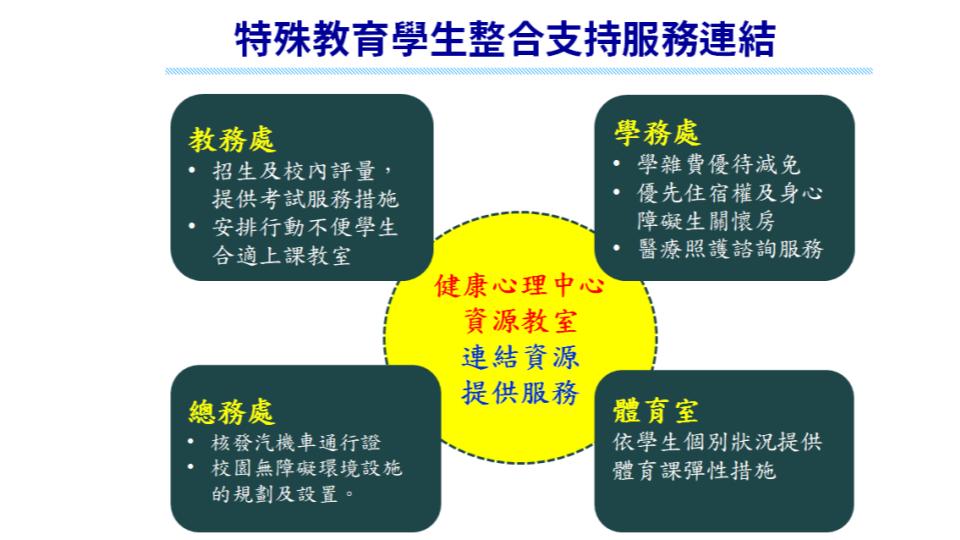 特殊教育學生整合支持服務連結

教務處
• 招生及校內評量，提供考試服務措施
• 安排行動不便學生合適上課教室

學務處
• 學雜費優待減免
• 優先住宿權及身心障礙生關懷房
• 醫療照護諮詢服務

健康心理中心
資源教室
連結資源
提供服務

總務處
• 核發汽機車通行證
• 校園無障礙環境設施的規劃及設置。

體育室
依學生個別狀況提供體育課彈性措施